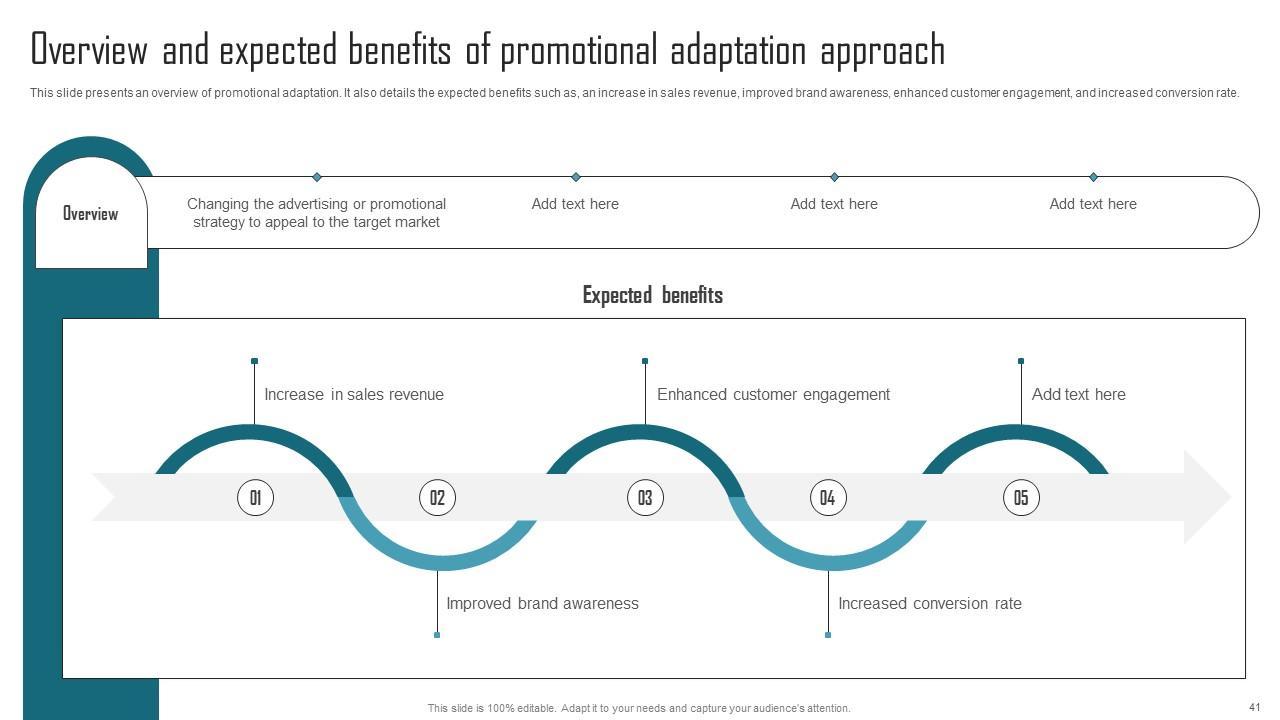 Overview and expected benefits of promotional adaptation approach

This slide presents an overview of promotional adaptation. It also details the expected benefits such as, an increase in sales revenue, improved brand awareness, enhanced customer engagement, and increased conversion rate.

Overview

Changing the advertising or promotional strategy to appeal to the target market

Add text here

Add text here

Add text here

Expected benefits

Increase in sales revenue

Enhanced customer engagement

Add text here

01

02

03

04

05

Improved brand awareness

Increased conversion rate

This slide is 100% editable. Adapt it to your needs and capture your audience's attention.

41